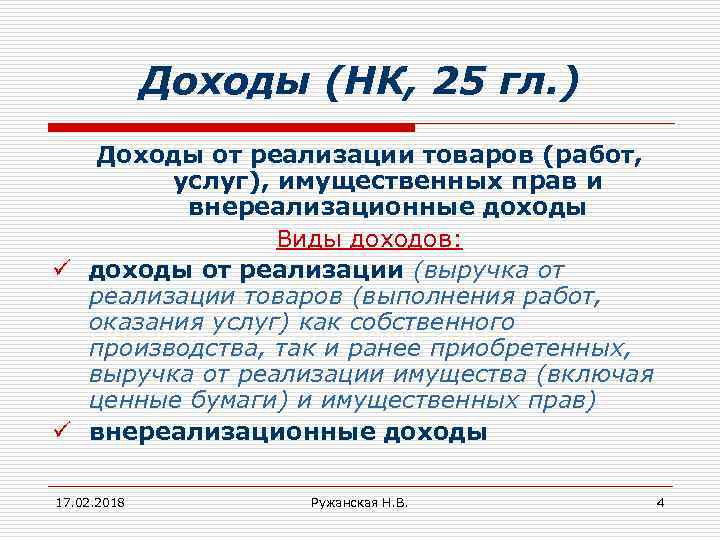 Доходы (НК, 25 гл.)

Доходы от реализации товаров (работ, услуг), имущественных прав и внереализационные доходы

Виды доходов:

✓ доходы от реализации (выручка от реализации товаров (выполнения работ, оказания услуг) как собственного производства, так и ранее приобретенных, выручка от реализации имущества (включая ценные бумаги) и имущественных прав)

✓ внереализационные доходы

17.02.2018

Ружанская Н.В.

4